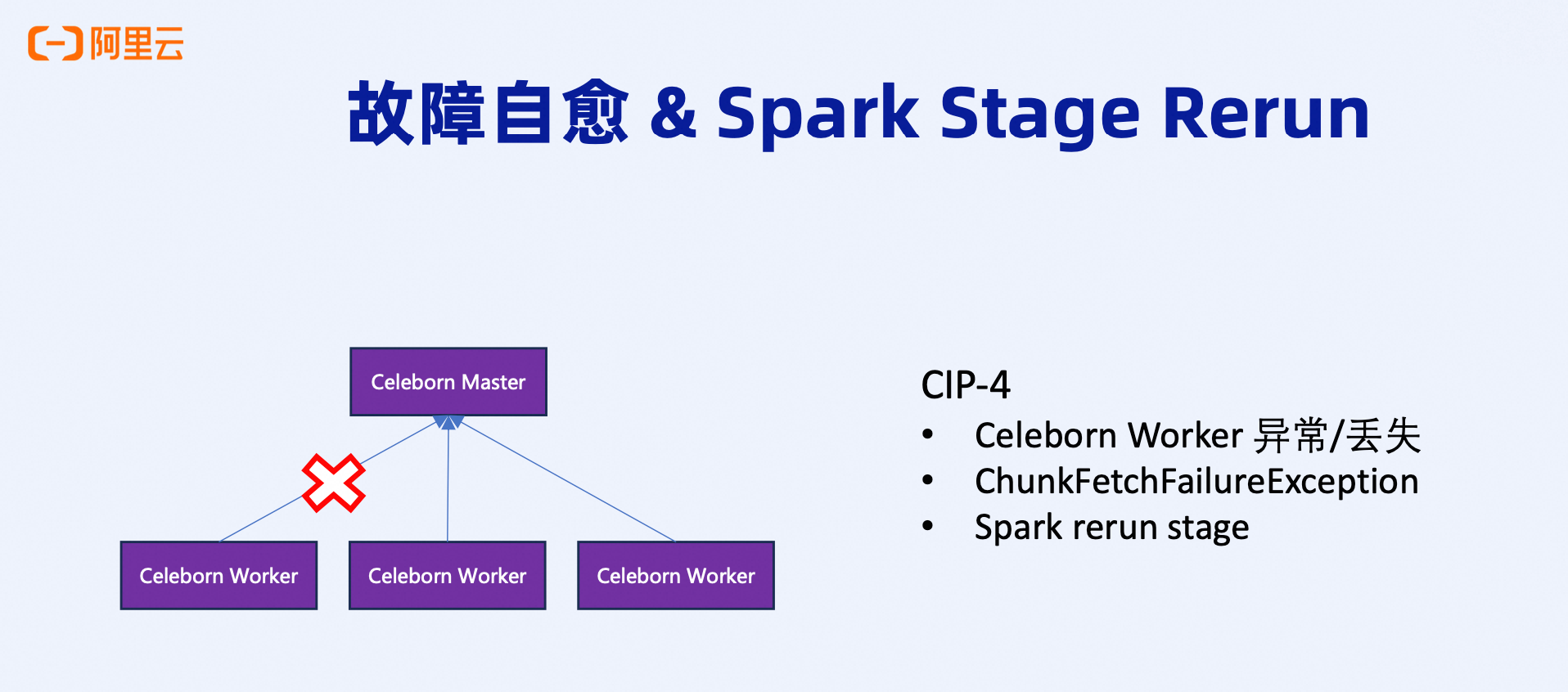 阿里云

故障自愈 & Spark Stage Rerun

Celeborn Master

Celeborn Worker

Celeborn Worker

Celeborn Worker

CIP-4

• Celeborn Worker 异常/丢失
• ChunkFetchFailureException
• Spark rerun stage